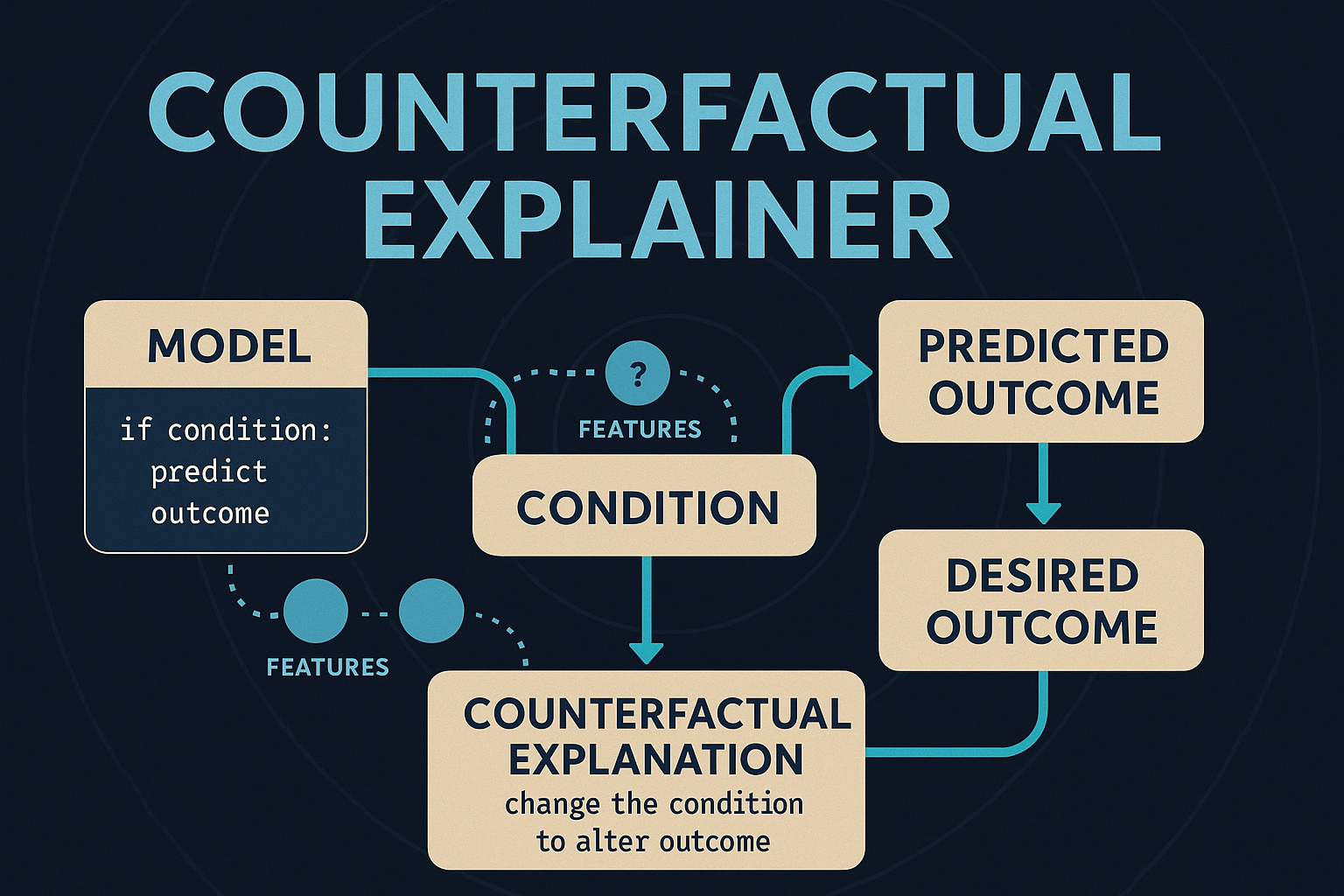 COUNTERFACTUAL EXPLAINER

MODEL

if condition:
predict
outcome

?

FEATURES

CONDITION

PREDICTED OUTCOME

DESIRED OUTCOME

FEATURES

COUNTERFACTUAL EXPLANATION
change the condition to alter outcome